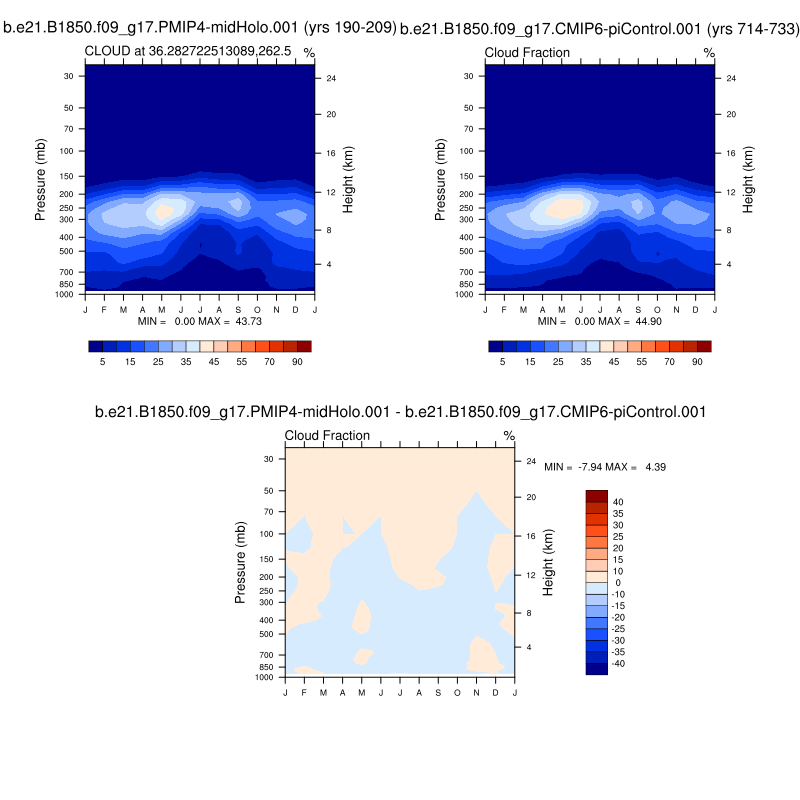 b.e21.B1850.f09_g17.PMIP4-midHolo.001 (yrs 190-209)

CLOUD at 36.282722513089,262.5 %

Pressure (mb)
30
50
70
100
150
200
250
300
400
500
700
850
1000

Height (km)
24
20
16
12
8
4

J F M A M J J A S O N D J

MIN = 0.00 MAX = 43.73

5 15 25 35 45 55 70 90

b.e21.B1850.f09_g17.CMIP6-piControl.001 (yrs 714-733)

Cloud Fraction %

Pressure (mb)
30
50
70
100
150
200
250
300
400
500
700
850
1000

Height (km)
24
20
16
12
8
4

J F M A M J J A S O N D J

MIN = 0.00 MAX = 44.90

5 15 25 35 45 55 70 90

b.e21.B1850.f09_g17.PMIP4-midHolo.001 - b.e21.B1850.f09_g17.CMIP6-piControl.001

Cloud Fraction %

Pressure (mb)
30
50
70
100
150
200
250
300
400
500
700
850
1000

Height (km)
24
20
16
12
8
4

J F M A M J J A S O N D J

MIN = -7.94 MAX = 4.39

40
35
30
25
20
15
10
0
-10
-15
-20
-25
-30
-35
-40